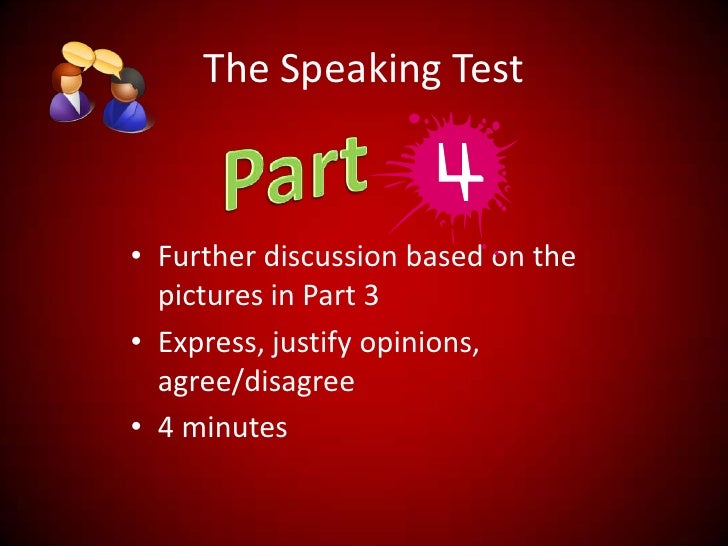 The Speaking Test

Part 4

• Further discussion based on the pictures in Part 3
• Express, justify opinions, agree/disagree
• 4 minutes